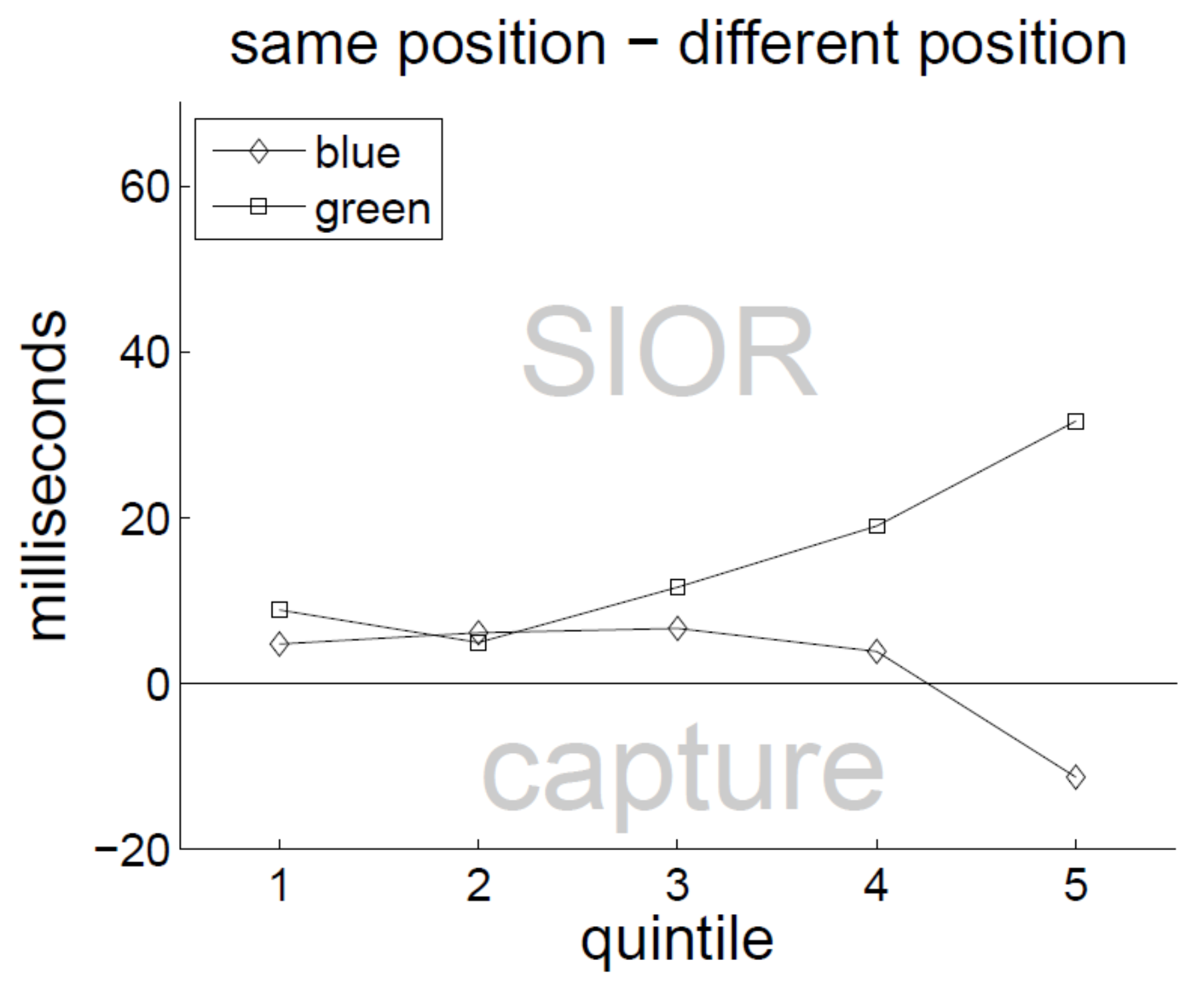 same position − different position

blue
green

milliseconds

60
40
20
0
−20

SIOR

capture

1
2
3
4
5
quintile